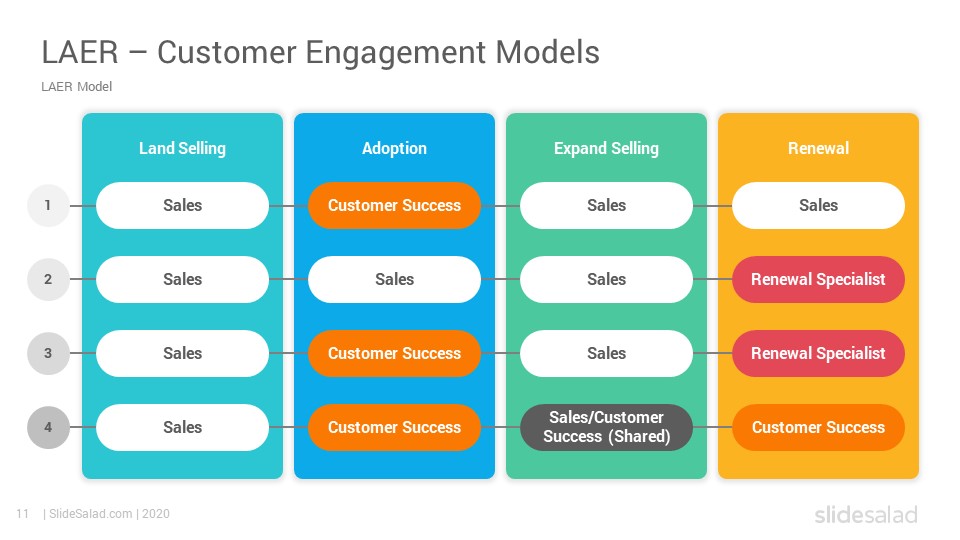 LAER – Customer Engagement Models
LAER Model

| | Land Selling | Adoption | Expand Selling | Renewal |
|---|---|---|---|---|
| 1 | Sales | Customer Success | Sales | Sales |
| 2 | Sales | Sales | Sales | Renewal Specialist |
| 3 | Sales | Customer Success | Sales | Renewal Specialist |
| 4 | Sales | Customer Success | Sales/Customer Success (Shared) | Customer Success |

11 | SlideSalad.com | 2020

slidesalad